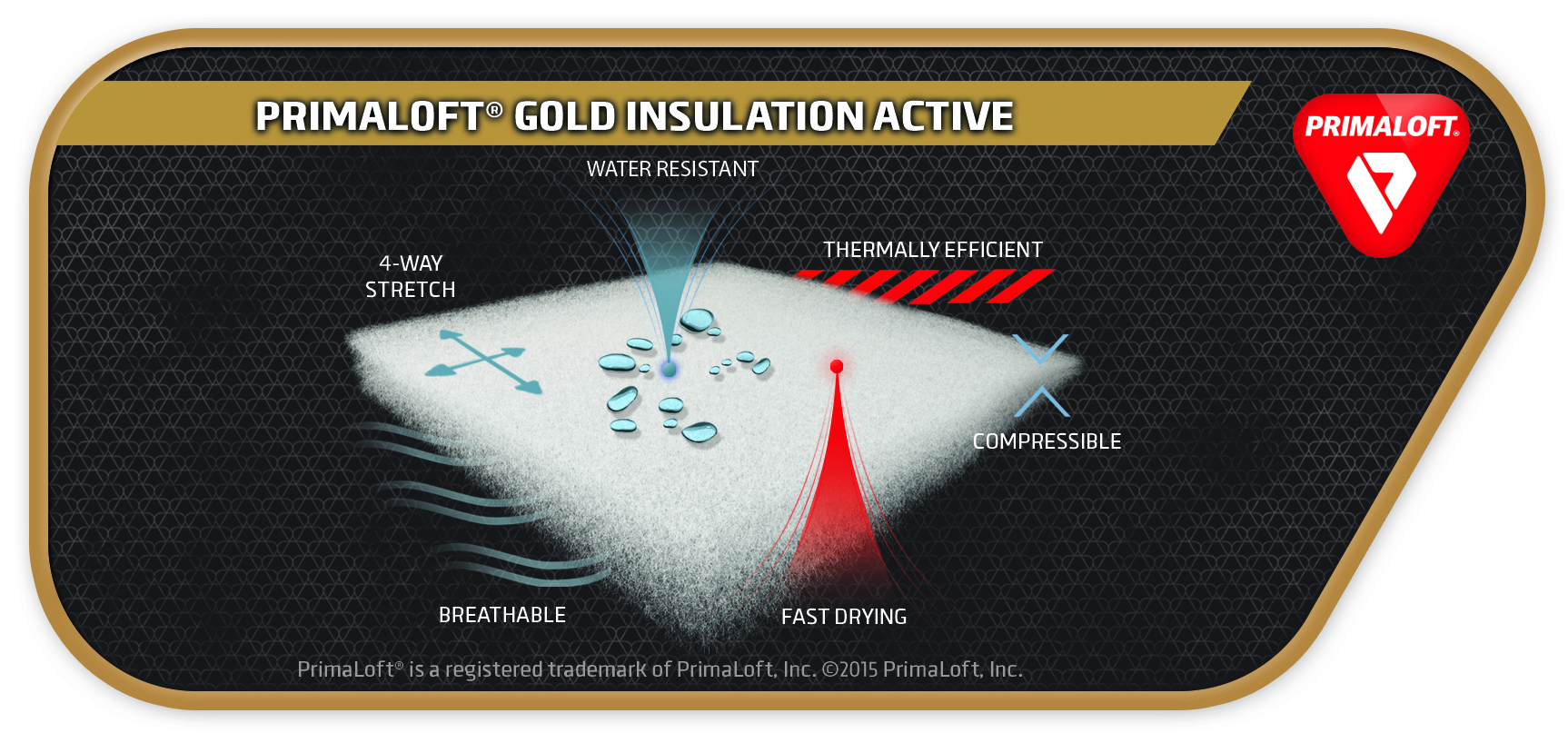 PRIMALOFT® GOLD INSULATION ACTIVE

PRIMALOFT®

WATER RESISTANT

4-WAY STRETCH

THERMALLY EFFICIENT

COMPRESSIBLE

BREATHABLE

FAST DRYING

PrimaLoft® is a registered trademark of PrimaLoft, Inc. ©2015 PrimaLoft, Inc.